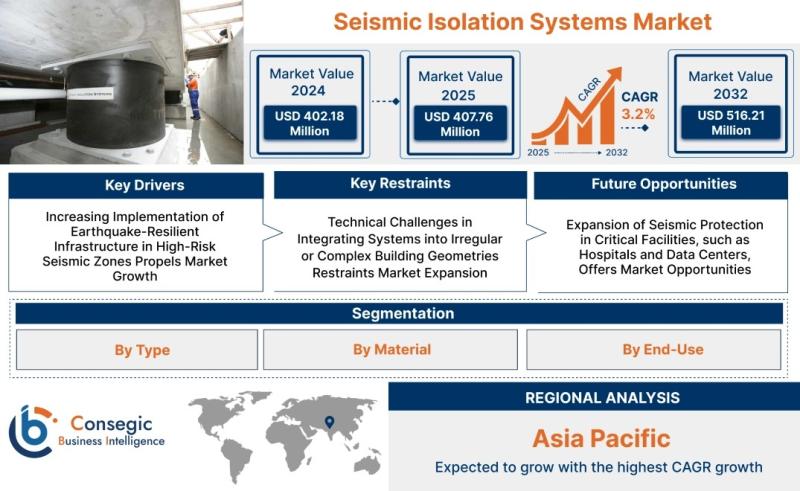 Seismic Isolation Systems Market

Market Value 2024
USD 402.18 Million

Market Value 2025
USD 407.76 Million

CAGR
CAGR 3.2%
2025 2032

Market Value 2032
USD 516.21 Million

Key Drivers
Increasing Implementation of Earthquake-Resilient Infrastructure in High-Risk Seismic Zones Propels Market Growth

Key Restraints
Technical Challenges in Integrating Systems into Irregular or Complex Building Geometries Restraints Market Expansion

Future Opportunities
Expansion of Seismic Protection in Critical Facilities, such as Hospitals and Data Centers, Offers Market Opportunities

Segmentation
By Type
By Material
By End-Use

Consegic Business Intelligence

REGIONAL ANALYSIS
Asia Pacific
Expected to grow with the highest CAGR growth